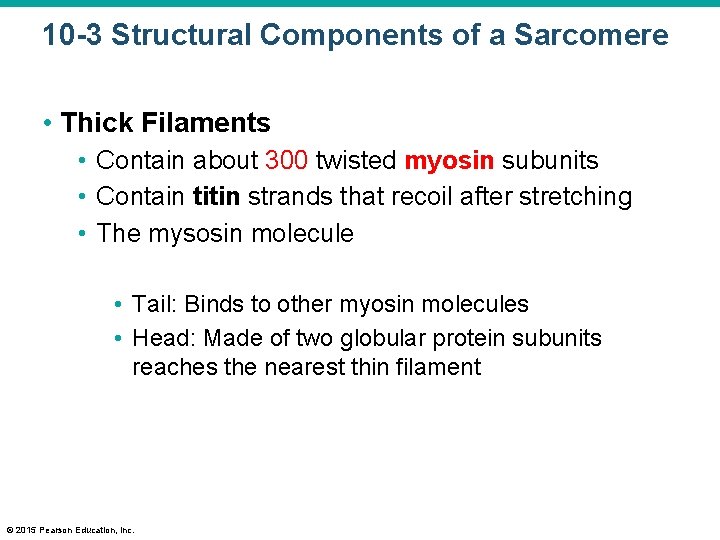 10-3 Structural Components of a Sarcomere

• Thick Filaments
• Contain about 300 twisted myosin subunits
• Contain titin strands that recoil after stretching
• The mysosin molecule

• Tail: Binds to other myosin molecules
• Head: Made of two globular protein subunits reaches the nearest thin filament

© 2015 Pearson Education, Inc.